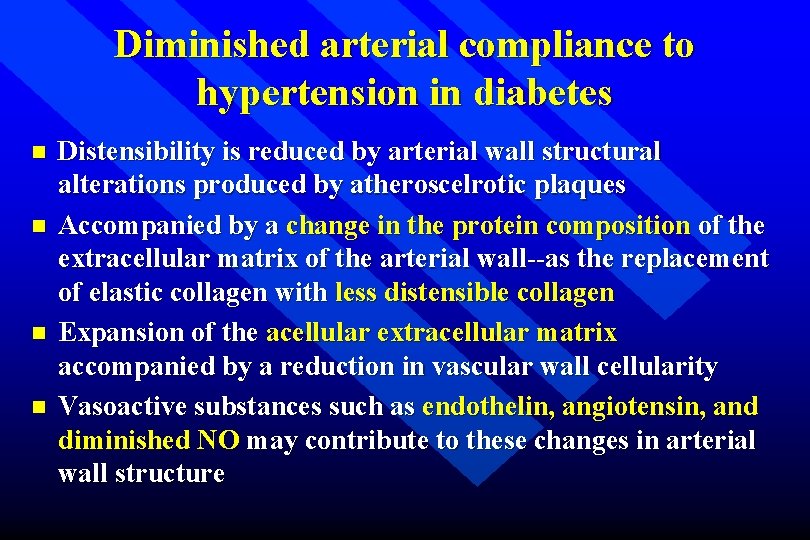 Diminished arterial compliance to hypertension in diabetes

- Distensibility is reduced by arterial wall structural alterations produced by atheroscelrotic plaques
- Accompanied by a change in the protein composition of the extracellular matrix of the arterial wall--as the replacement of elastic collagen with less distensible collagen
- Expansion of the acellular extracellular matrix accompanied by a reduction in vascular wall cellularity
- Vasoactive substances such as endothelin, angiotensin, and diminished NO may contribute to these changes in arterial wall structure